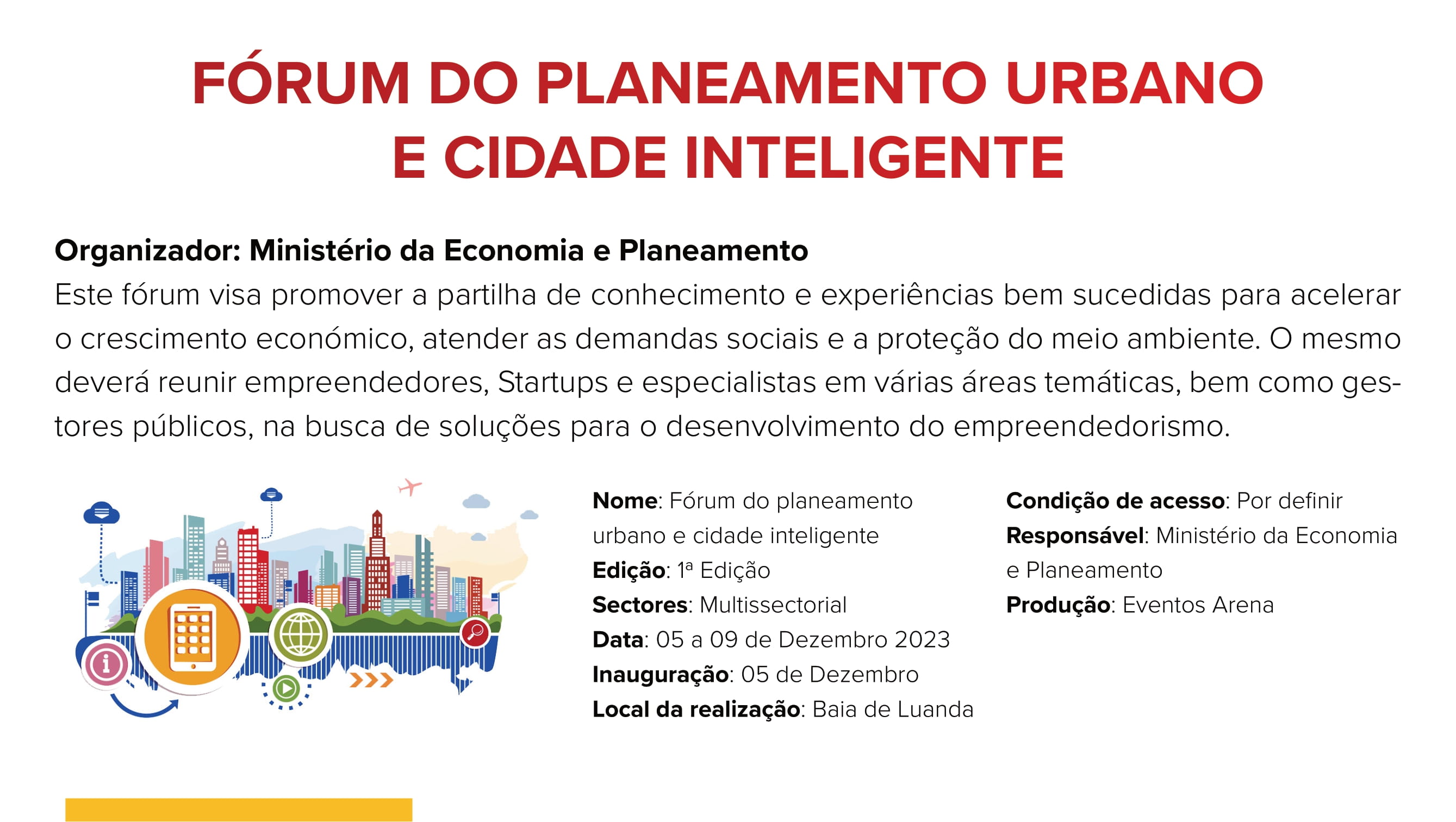 FÓRUM DO PLANEAMENTO URBANO E CIDADE INTELIGENTE

Organizador: Ministério da Economia e Planeamento
Este fórum visa promover a partilha de conhecimento e experiências bem sucedidas para acelerar o crescimento económico, atender as demandas sociais e a proteção do meio ambiente. O mesmo deverá reunir empreendedores, Startups e especialistas em várias áreas temáticas, bem como gestores públicos, na busca de soluções para o desenvolvimento do empreendedorismo.

Nome: Fórum do planeamento urbano e cidade inteligente
Edição: 1ª Edição
Sectores: Multissectorial
Data: 05 a 09 de Dezembro 2023
Inauguração: 05 de Dezembro
Local da realização: Baia de Luanda

Condição de acesso: Por definir
Responsável: Ministério da Economia e Planeamento
Produção: Eventos Arena